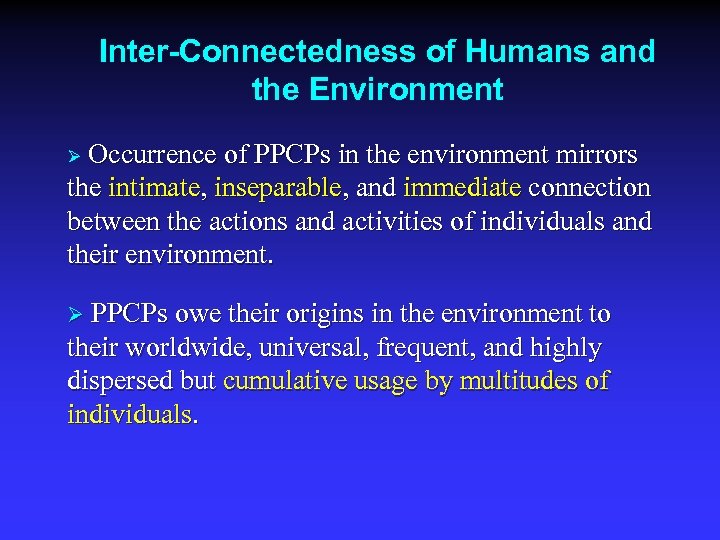 Inter-Connectedness of Humans and the Environment

➢ Occurrence of PPCPs in the environment mirrors the intimate, inseparable, and immediate connection between the actions and activities of individuals and their environment.

➢ PPCPs owe their origins in the environment to their worldwide, universal, frequent, and highly dispersed but cumulative usage by multitudes of individuals.